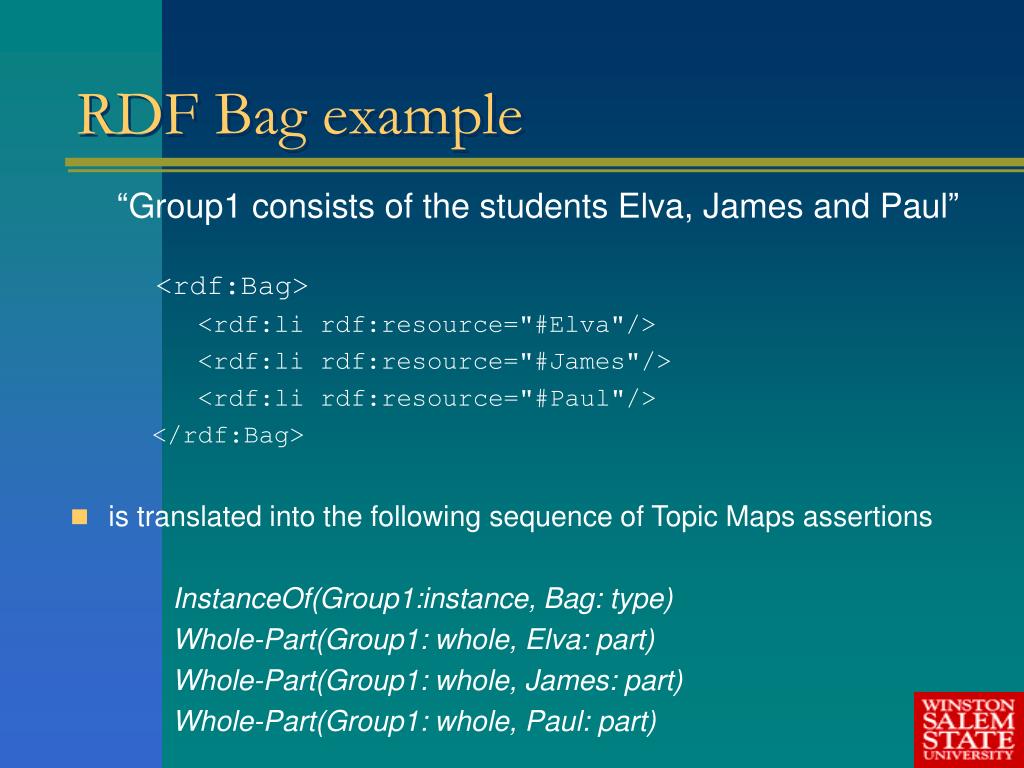 RDF Bag example

“Group1 consists of the students Elva, James and Paul”

<rdf:Bag>
<rdf:li rdf:resource="#Elva"/>
<rdf:li rdf:resource="#James"/>
<rdf:li rdf:resource="#Paul"/>
</rdf:Bag>

is translated into the following sequence of Topic Maps assertions

InstanceOf(Group1:instance, Bag: type)
Whole-Part(Group1: whole, Elva: part)
Whole-Part(Group1: whole, James: part)
Whole-Part(Group1: whole, Paul: part)

WINSTON SALEM STATE UNIVERSITY